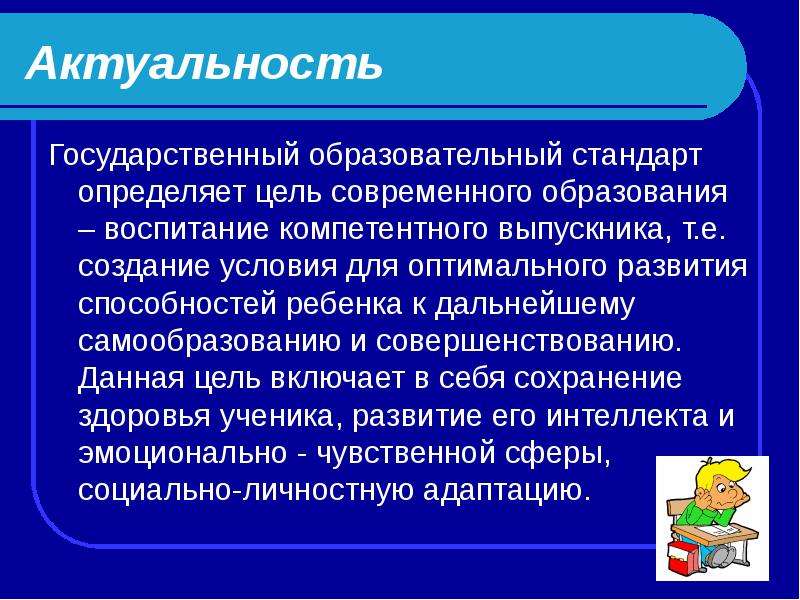 Актуальность

Государственный образовательный стандарт определяет цель современного образования – воспитание компетентного выпускника, т.е. создание условия для оптимального развития способностей ребенка к дальнейшему самообразованию и совершенствованию. Данная цель включает в себя сохранение здоровья ученика, развитие его интеллекта и эмоционально - чувственной сферы, социально-личностную адаптацию.